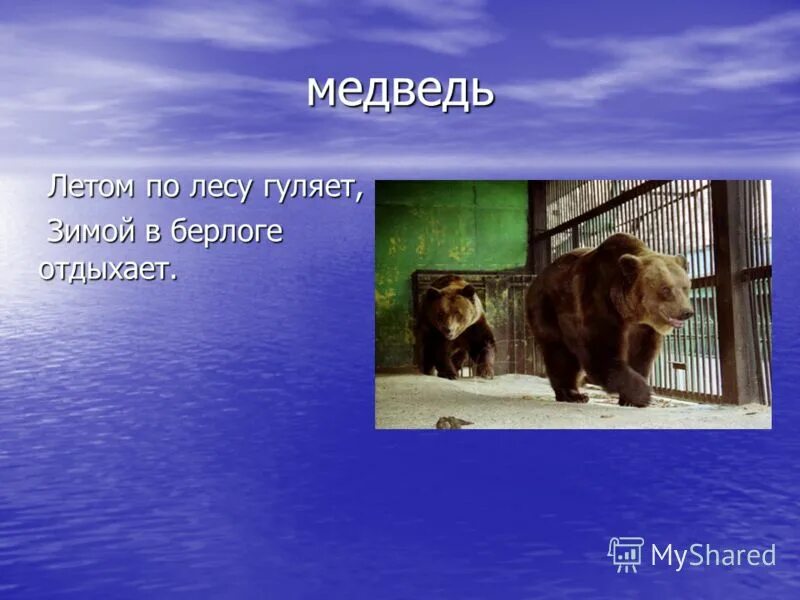 медведь

Летом по лесу гуляет,
Зимой в берлоге отдыхает.

MyShared